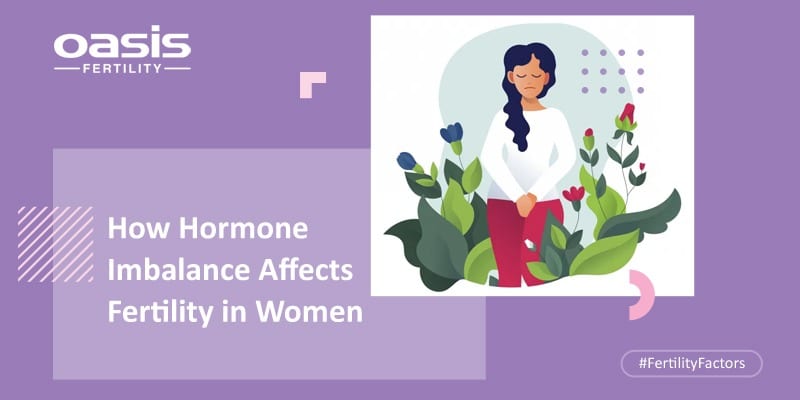 oasis
FERTILITY

How Hormone Imbalance Affects Fertility in Women

#FertilityFactors